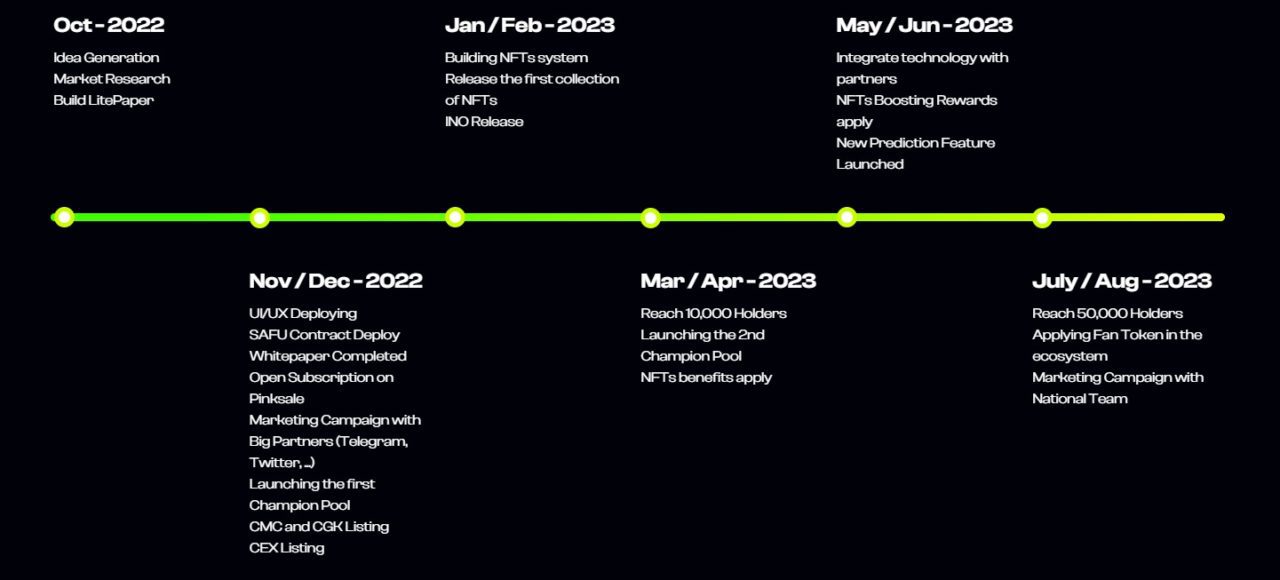 Oct - 2022
Idea Generation
Market Research
Build LitePaper

Nov / Dec - 2022
UI/UX Deploying
SAFU Contract Deploy
Whitepaper Completed
Open Subscription on Pinksale
Marketing Campaign with Big Partners (Telegram, Twitter, ...)
Launching the first Champion Pool
CMC and CGK Listing
CEX Listing

Jan / Feb - 2023
Building NFTs system
Release the first collection of NFTs
INO Release

Mar / Apr - 2023
Reach 10,000 Holders
Launching the 2nd Champion Pool
NFTs benefits apply

May / Jun - 2023
Integrate technology with partners
NFTs Boosting Rewards apply
New Prediction Feature Launched

July / Aug - 2023
Reach 50,000 Holders
Applying Fan Token in the ecosystem
Marketing Campaign with National Team